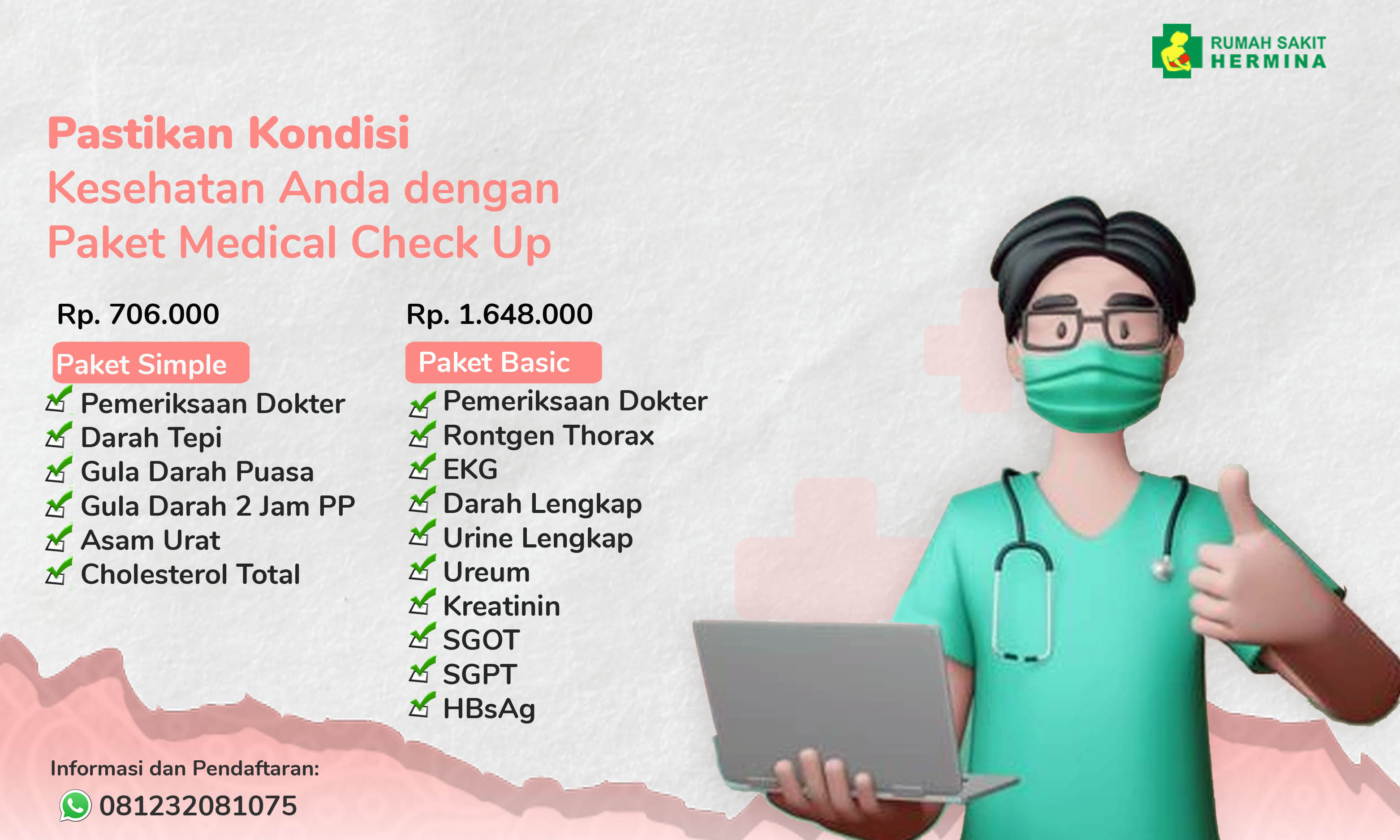 RUMAH SAKIT
HERMINA

Pastikan Kondisi
Kesehatan Anda dengan
Paket Medical Check Up

Rp. 706.000

Paket Simple

Pemeriksaan Dokter
Darah Tepi
Gula Darah Puasa
Gula Darah 2 Jam PP
Asam Urat
Cholesterol Total

Rp. 1.648.000

Paket Basic

Pemeriksaan Dokter
Rontgen Thorax
EKG
Darah Lengkap
Urine Lengkap
Ureum
Kreatinin
SGOT
SGPT
HBsAg

Informasi dan Pendaftaran:
081232081075